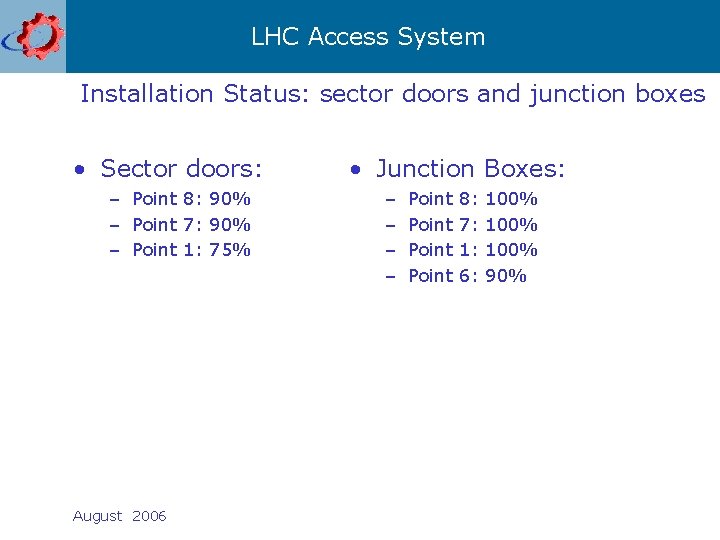 LHC Access System

Installation Status: sector doors and junction boxes

• Sector doors:
– Point 8: 90%
– Point 7: 90%
– Point 1: 75%

• Junction Boxes:
– Point 8: 100%
– Point 7: 100%
– Point 1: 100%
– Point 6: 90%

August 2006